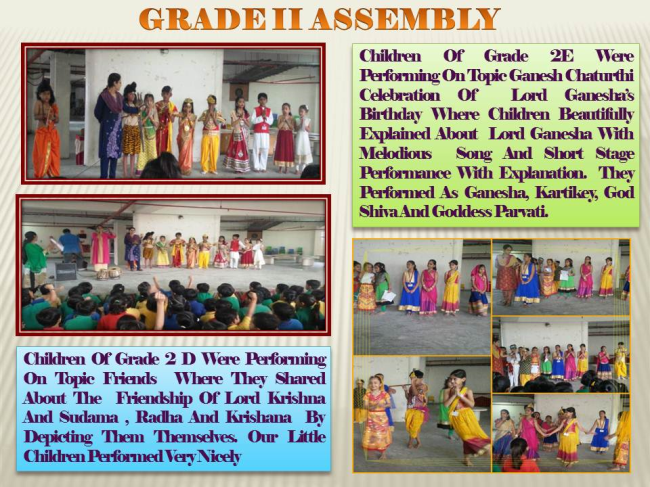 GRADE II ASSEMBLY

Children Of Grade 2E Were Performing On Topic Ganesh Chaturthi Celebration Of Lord Ganesha's Birthday Where Children Beautifully Explained About Lord Ganesha With Melodious Song And Short Stage Performance With Explanation. They Performed As Ganesha, Kartikey, God Shiva And Goddess Parvati.

Children Of Grade 2 D Were Performing On Topic Friends Where They Shared About The Friendship Of Lord Krishna And Sudama , Radha And Krishana By Depicting Them Themselves. Our Little Children Performed Very Nicely